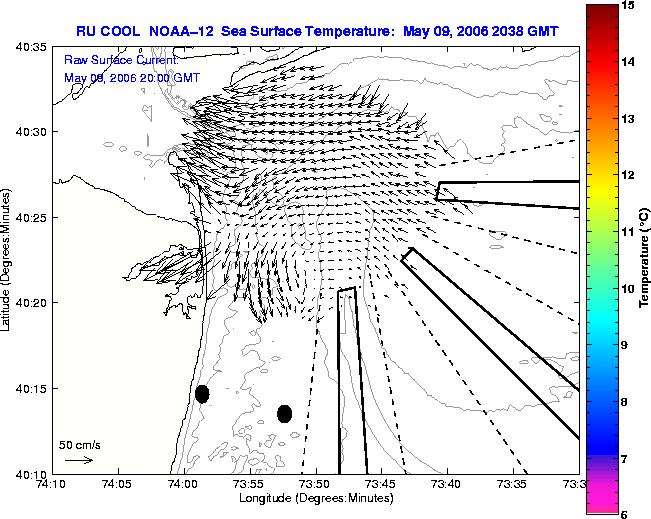 RU COOL NOAA–12 Sea Surface Temperature: May 09, 2006 2038 GMT

Raw Surface Current:
May 09, 2006 20:00 GMT

40:35
40:30
40:25
40:20
40:15
40:10

Latitude (Degrees:Minutes)

50 cm/s

74:10 74:05 74:00 73:55 73:50 73:45 73:40 73:35 73:3

Longitude (Degrees:Minutes)

15
14
13
12
11
10
9
8
7
6

Temperature (°C)